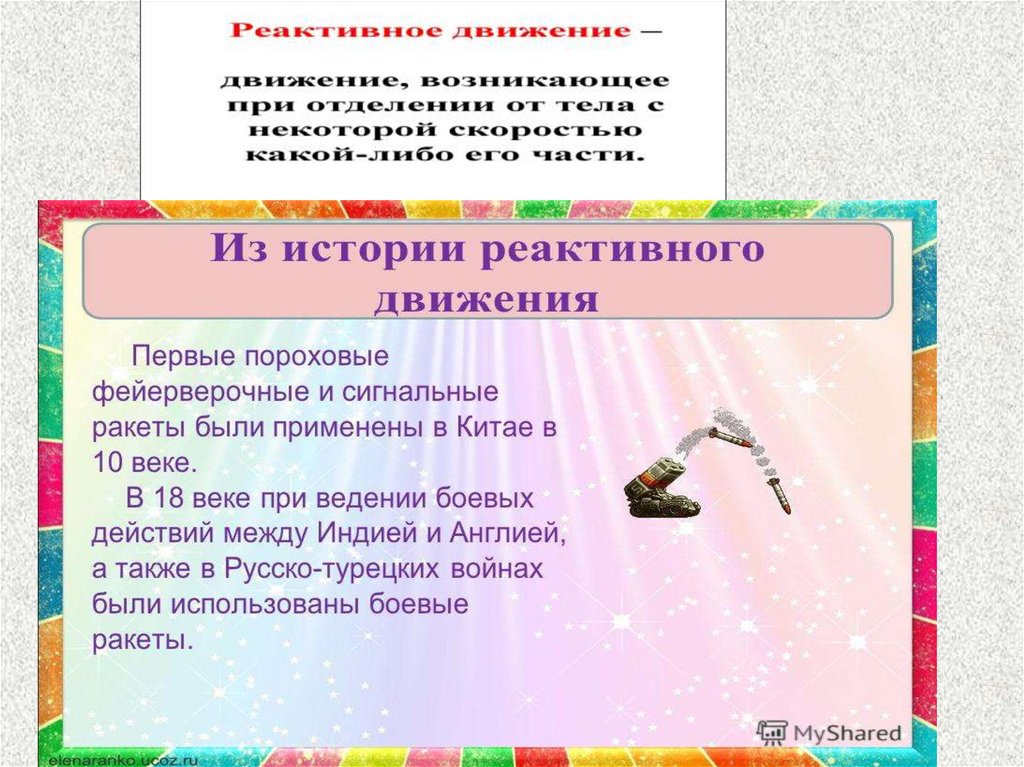 Реактивное движение — движение, возникающее при отделении от тела с некоторой скоростью какой-либо его части.

Из истории реактивного движения

Первые пороховые фейерверочные и сигнальные ракеты были применены в Китае в 10 веке.

В 18 веке при ведении боевых действий между Индией и Англией, а также в Русско-турецких войнах были использованы боевые ракеты.

MyShared

elenaranko.ucoz.ru